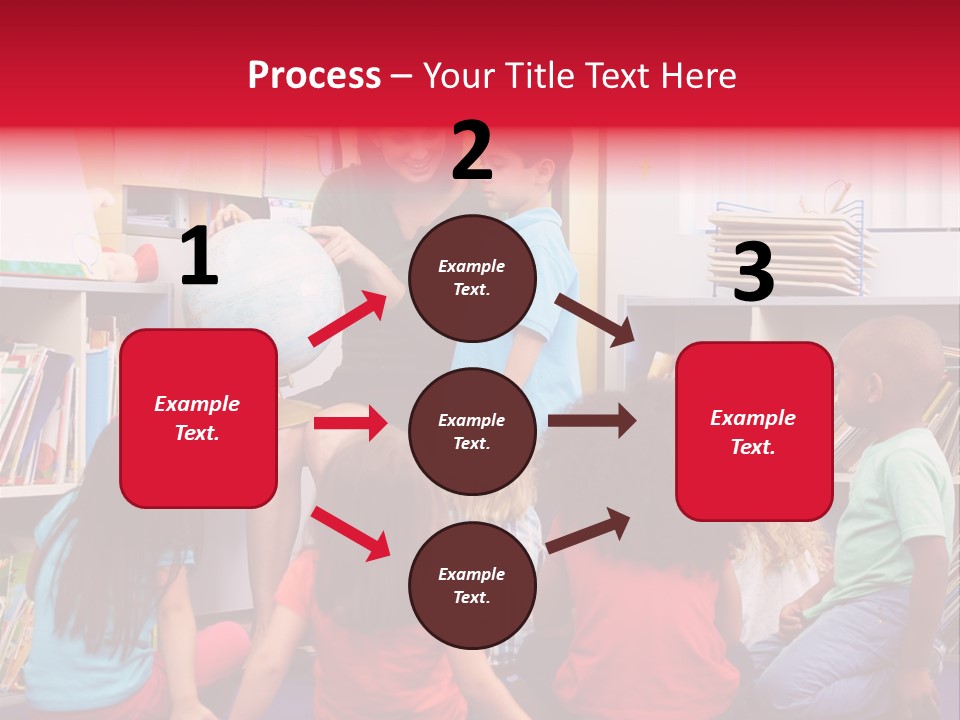 Process – Your Title Text Here

1

Example Text.

2

Example Text.

Example Text.

Example Text.

3

Example Text.